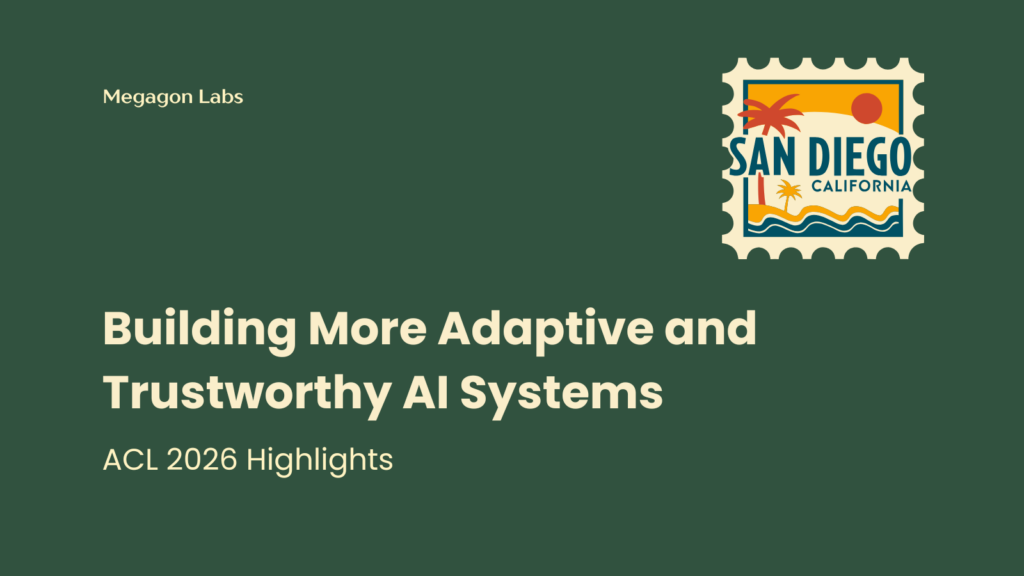 Megagon Labs

SAN DIEGO
CALIFORNIA

Building More Adaptive and Trustworthy AI Systems

ACL 2026 Highlights